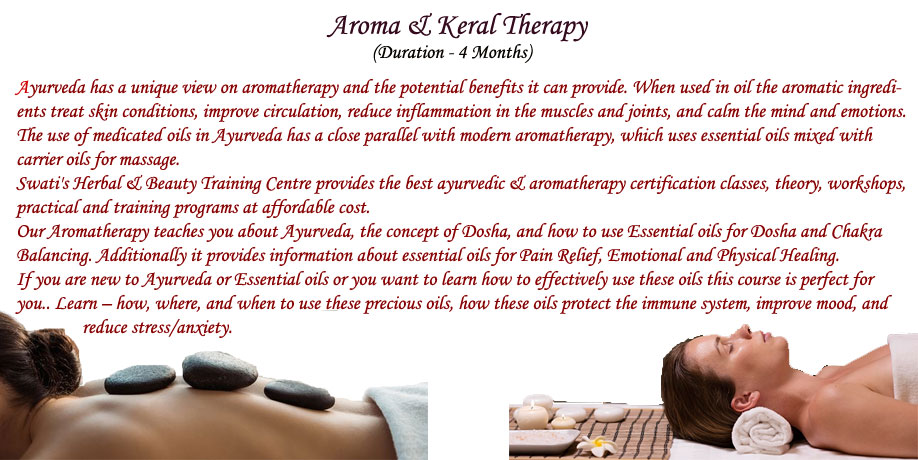 Aroma & Keral Therapy
(Duration - 4 Months)

Ayurveda has a unique view on aromatherapy and the potential benefits it can provide. When used in oil the aromatic ingredients treat skin conditions, improve circulation, reduce inflammation in the muscles and joints, and calm the mind and emotions. The use of medicated oils in Ayurveda has a close parallel with modern aromatherapy, which uses essential oils mixed with carrier oils for massage.
Swati's Herbal & Beauty Training Centre provides the best ayurvedic & aromatherapy certification classes, theory, workshops, practical and training programs at affordable cost.
Our Aromatherapy teaches you about Ayurveda, the concept of Dosha, and how to use Essential oils for Dosha and Chakra Balancing. Additionally it provides information about essential oils for Pain Relief, Emotional and Physical Healing.
If you are new to Ayurveda or Essential oils or you want to learn how to effectively use these oils this course is perfect for you.. Learn – how, where, and when to use these precious oils, how these oils protect the immune system, improve mood, and reduce stress/anxiety.